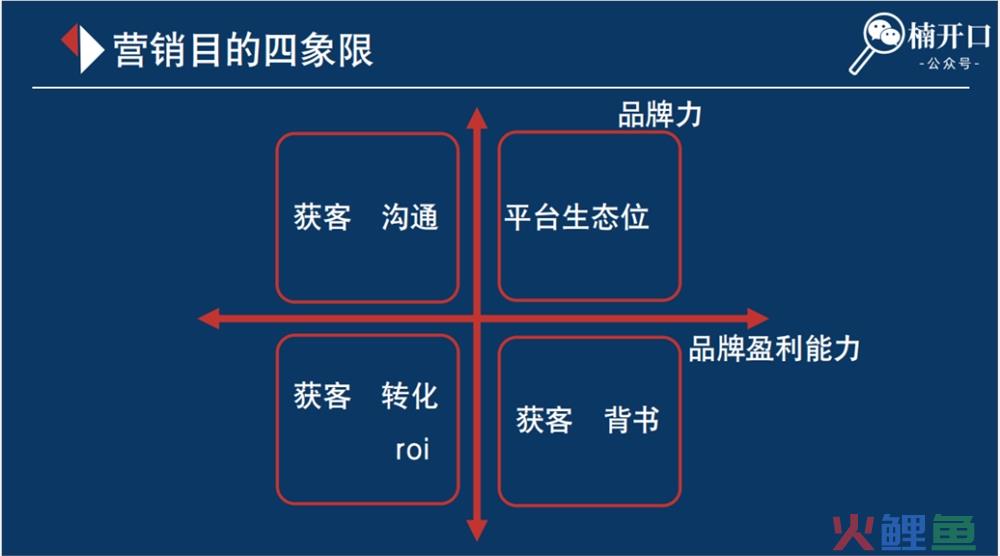 营销目的四象限

楠开口
-公众号-

品牌力

获客 沟通

平台生态位

品牌盈利能力

获客 转化
roi

获客 背书

火鲤鱼